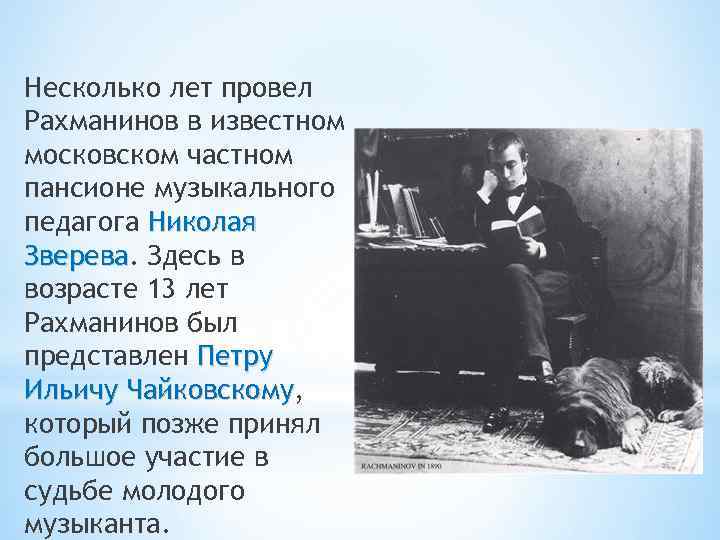 Несколько лет провел Рахманинов в известном московском частном пансионе музыкального педагога Николая Зверева. Здесь в возрасте 13 лет Рахманинов был представлен Петру Ильичу Чайковскому, который позже принял большое участие в судьбе молодого музыканта.

RACHMANINOV IN 1890